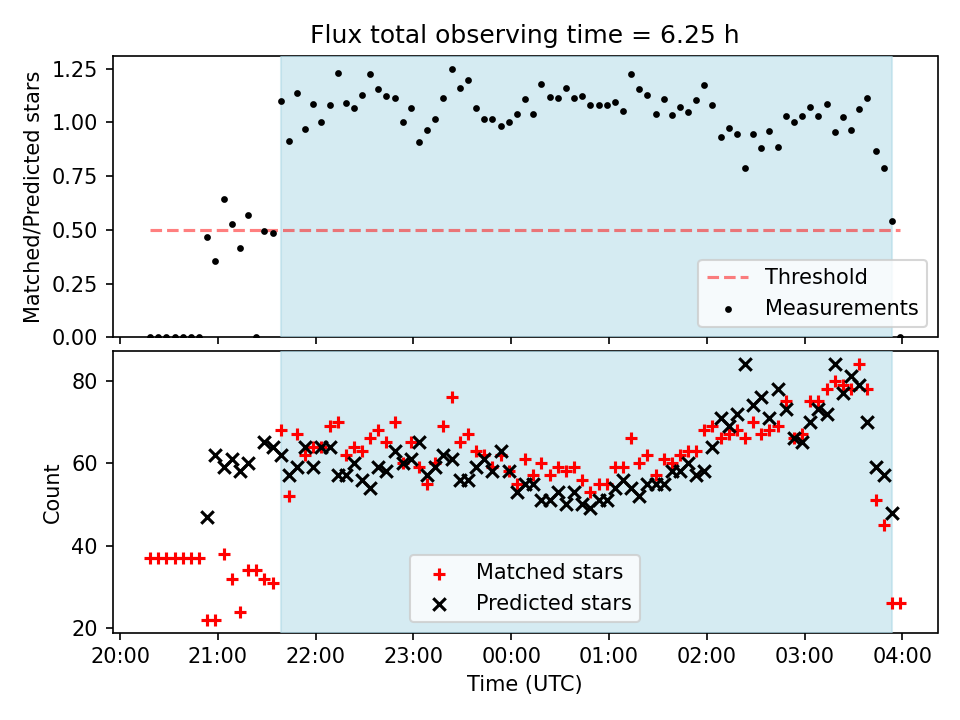 Flux total observing time = 6.25 h

Matched/Predicted stars

1.25
1.00
0.75
0.50
0.25
0.00

Threshold
Measurements

Count

80
60
40
20

Matched stars
Predicted stars

20:00 21:00 22:00 23:00 00:00 01:00 02:00 03:00 04:00

Time (UTC)